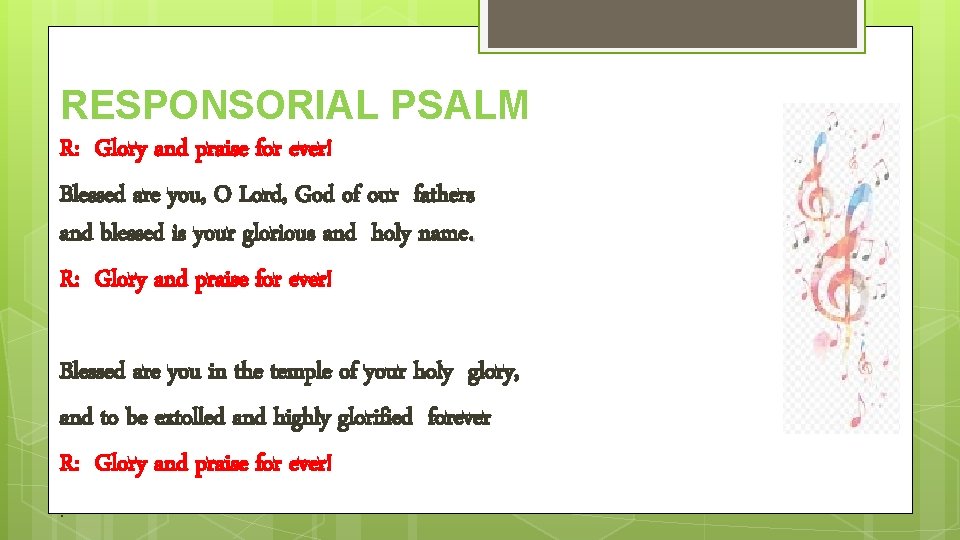 RESPONSORIAL PSALM

R: Glory and praise for ever!

Blessed are you, O Lord, God of our fathers
and blessed is your glorious and holy name.

R: Glory and praise for ever!

Blessed are you in the temple of your holy glory,
and to be extolled and highly glorified forever

R: Glory and praise for ever!

.